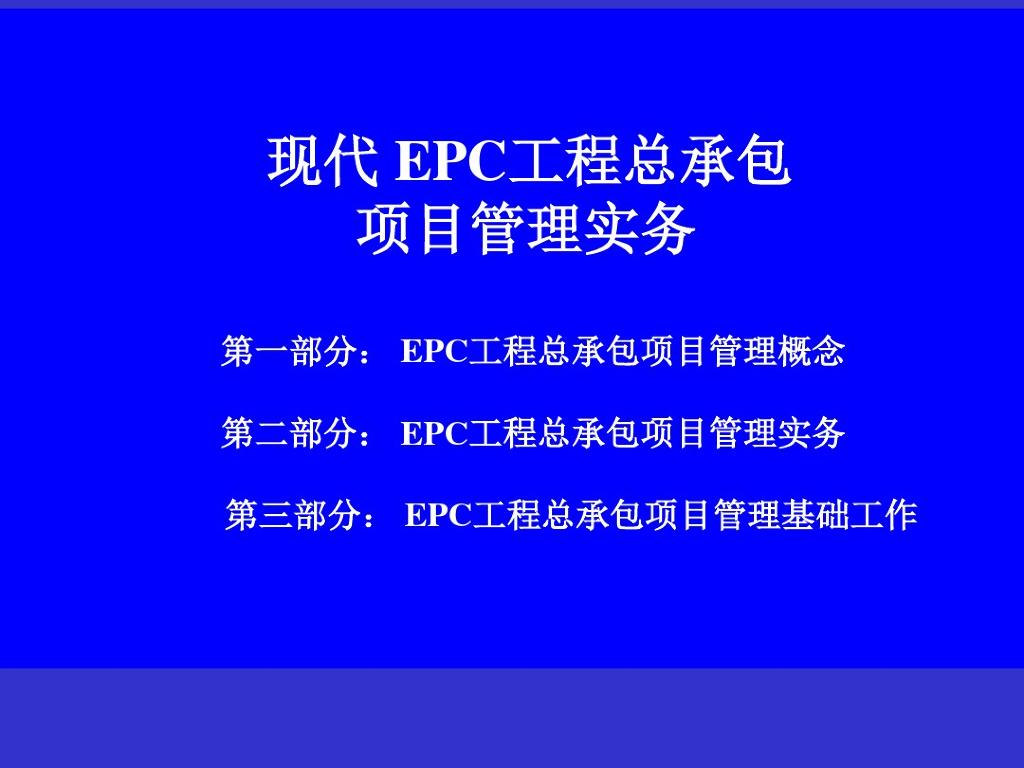 现代 EPC工程总承包
项目管理实务

第一部分： EPC工程总承包项目管理概念

第二部分： EPC工程总承包项目管理实务

第三部分： EPC工程总承包项目管理基础工作